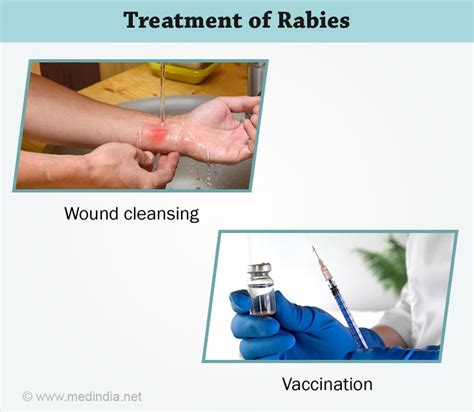 Treatment of Rabies

Wound cleansing

Vaccination

© www.medindia.net